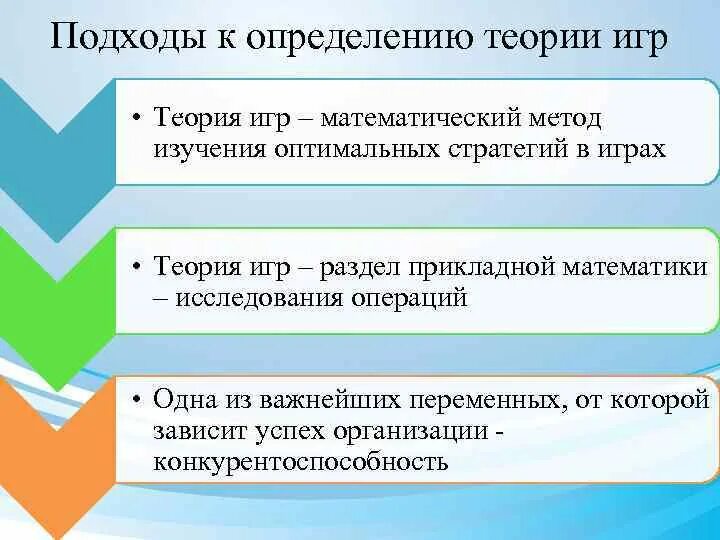 Подходы к определению теории игр

• Теория игр – математический метод изучения оптимальных стратегий в играх

• Теория игр – раздел прикладной математики – исследования операций

• Одна из важнейших переменных, от которой зависит успех организации - конкурентоспособность